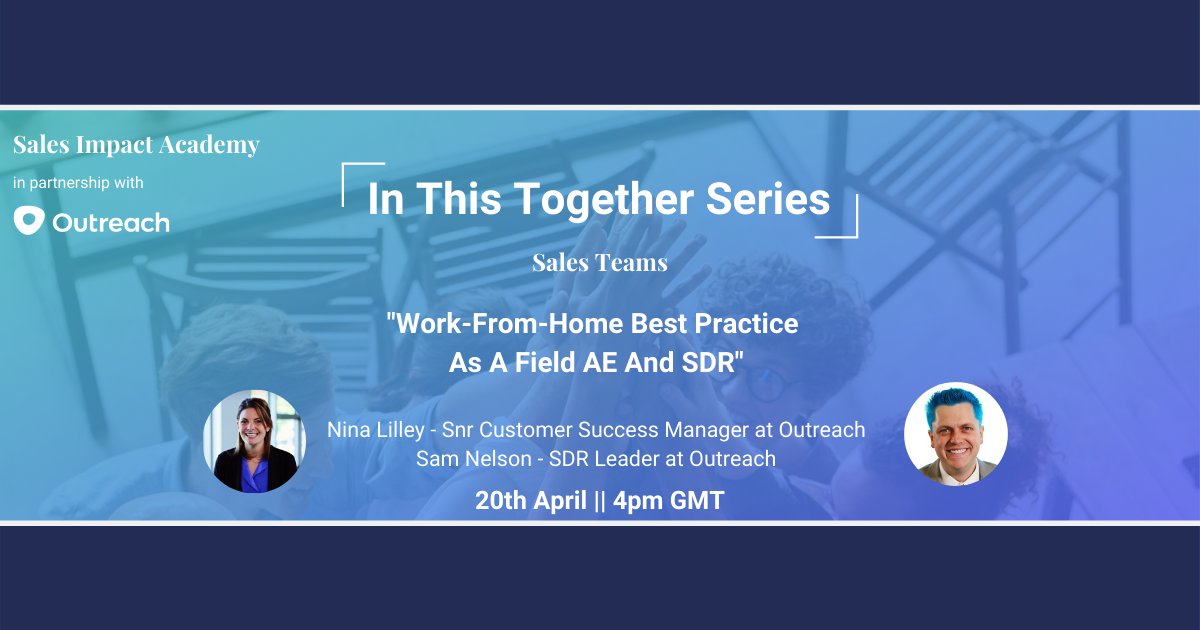 Sales Impact Academy

in partnership with

Outreach

In This Together Series

Sales Teams

"Work-From-Home Best Practice As A Field AE And SDR"

Nina Lilley - Snr Customer Success Manager at Outreach
Sam Nelson - SDR Leader at Outreach

20th April || 4pm GMT